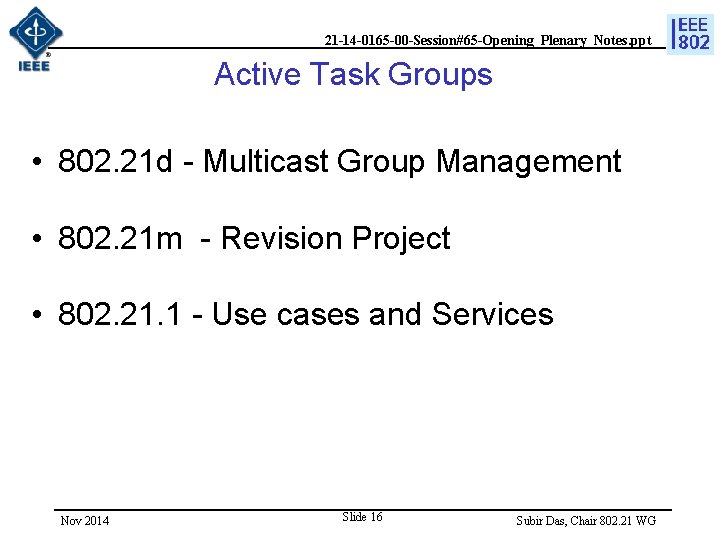 IEEE

21-14-0165-00-Session#65-Opening_Plenary_Notes.ppt

IEEE 802

Active Task Groups

• 802.21d - Multicast Group Management

• 802.21m - Revision Project

• 802.21.1 - Use cases and Services

Nov 2014

Slide 16

Subir Das, Chair 802.21 WG